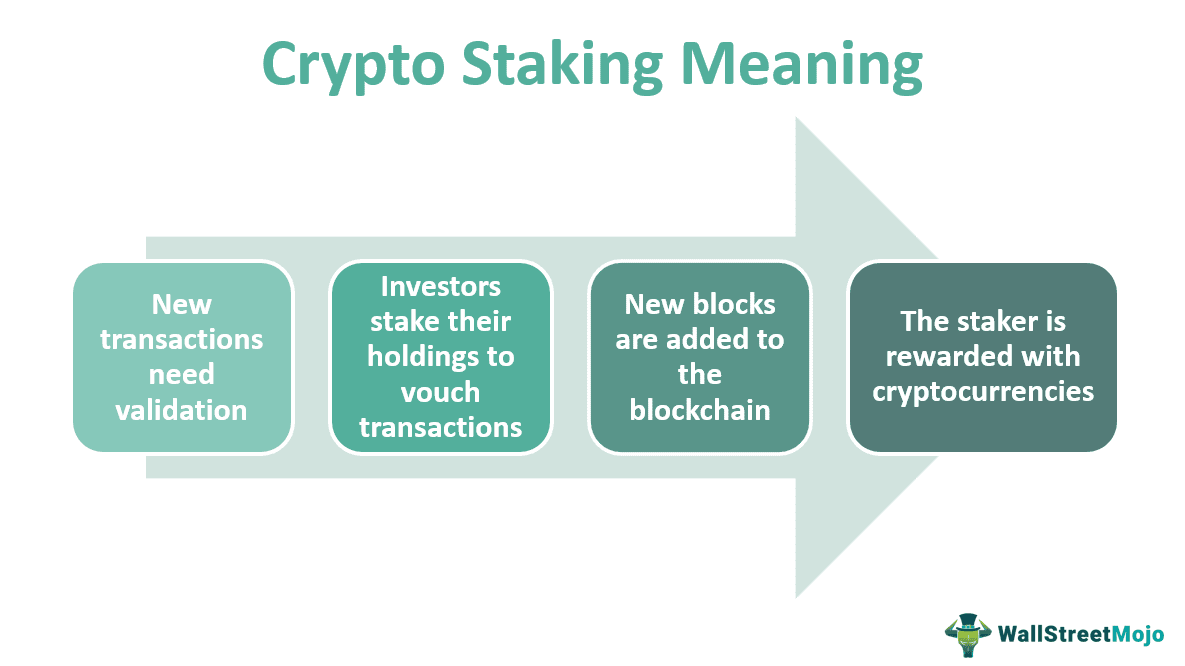 Crypto Staking Meaning

New transactions need validation

Investors stake their holdings to vouch transactions

New blocks are added to the blockchain

The staker is rewarded with cryptocurrencies

WallStreetMojo